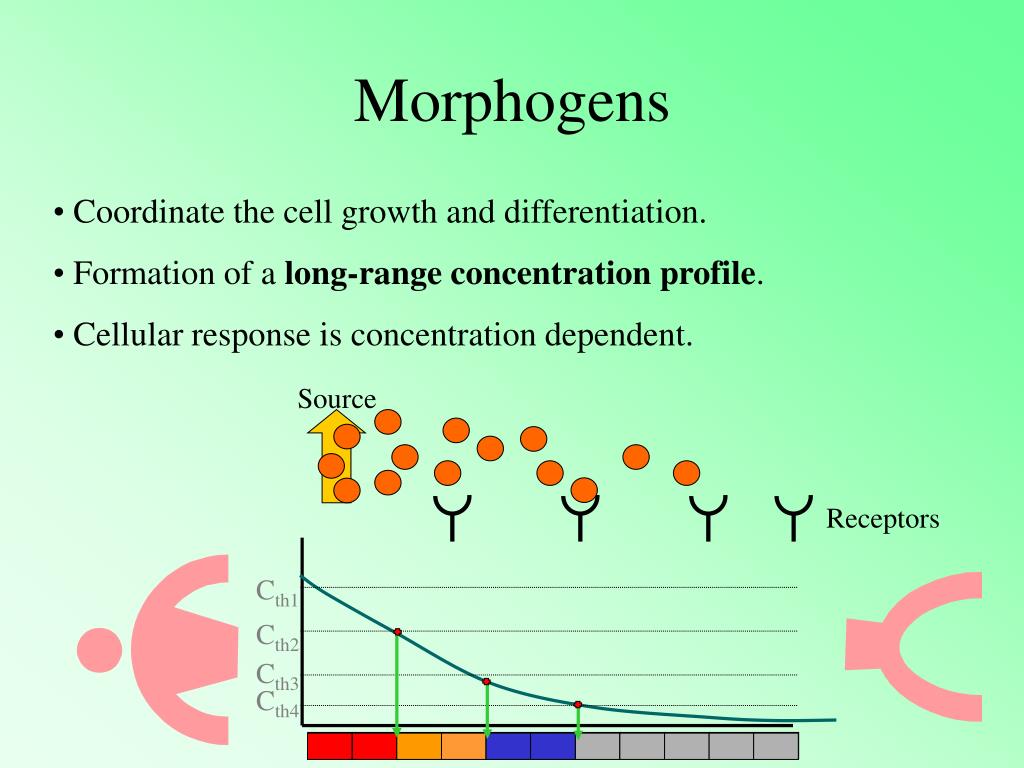 Morphogens

• Coordinate the cell growth and differentiation.

• Formation of a **long-range concentration profile**.

• Cellular response is concentration dependent.

Source

Receptors

$C_{th1}$

$C_{th2}$

$C_{th3}$

$C_{th4}$